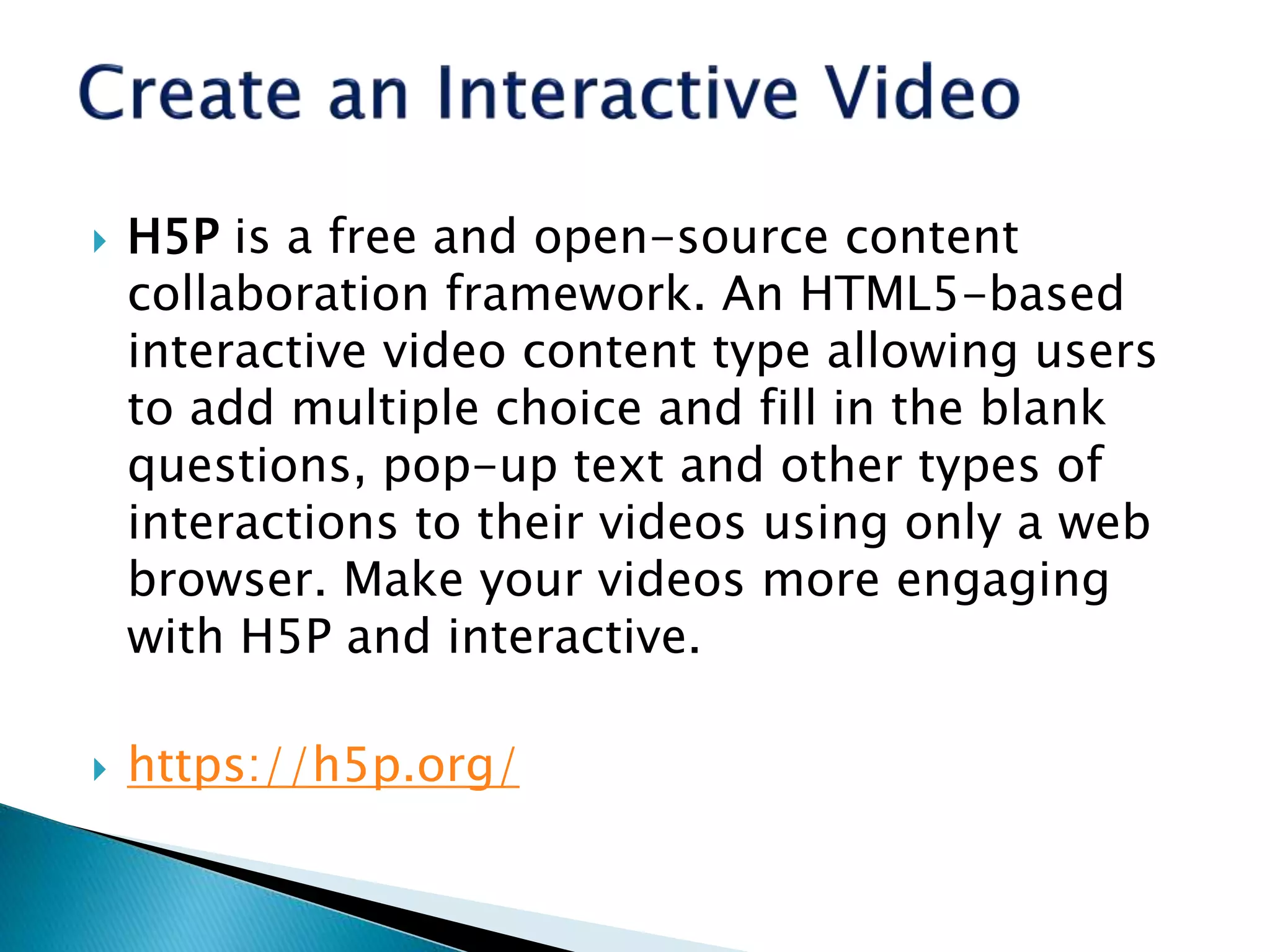 Create an Interactive Video

H5P is a free and open-source content collaboration framework. An HTML5-based interactive video content type allowing users to add multiple choice and fill in the blank questions, pop-up text and other types of interactions to their videos using only a web browser. Make your videos more engaging with H5P and interactive.

https://h5p.org/